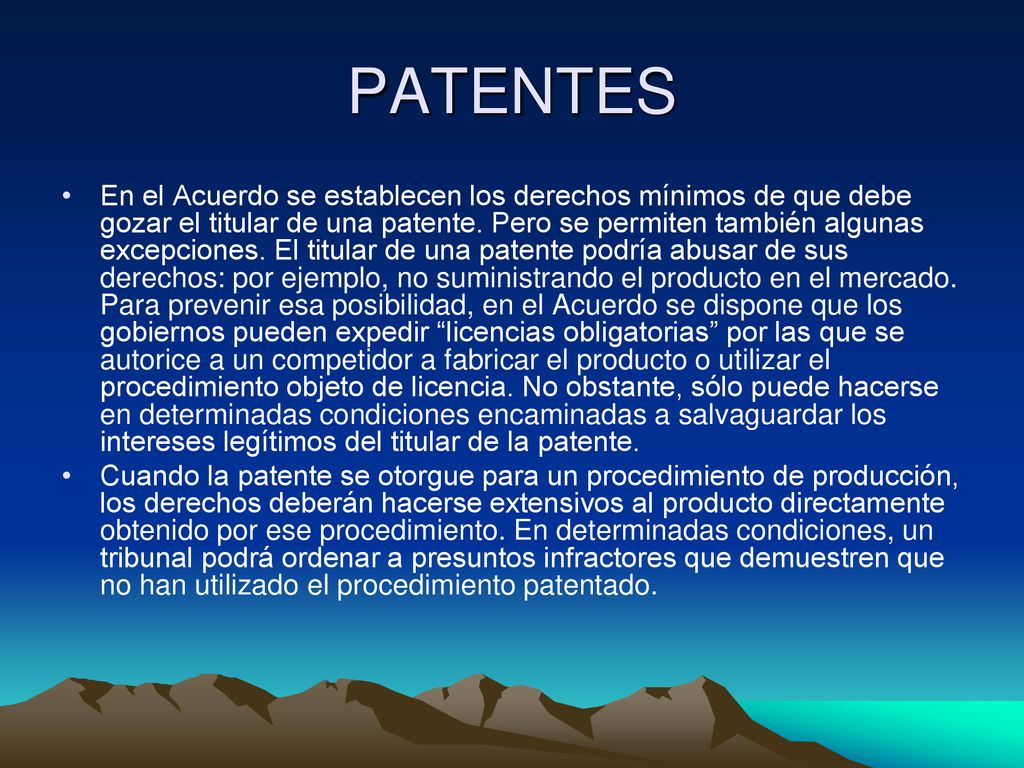 PATENTES

• En el Acuerdo se establecen los derechos mínimos de que debe gozar el titular de una patente. Pero se permiten también algunas excepciones. El titular de una patente podría abusar de sus derechos: por ejemplo, no suministrando el producto en el mercado. Para prevenir esa posibilidad, en el Acuerdo se dispone que los gobiernos pueden expedir “licencias obligatorias” por las que se autorice a un competidor a fabricar el producto o utilizar el procedimiento objeto de licencia. No obstante, sólo puede hacerse en determinadas condiciones encaminadas a salvaguardar los intereses legítimos del titular de la patente.

• Cuando la patente se otorgue para un procedimiento de producción, los derechos deberán hacerse extensivos al producto directamente obtenido por ese procedimiento. En determinadas condiciones, un tribunal podrá ordenar a presuntos infractores que demuestren que no han utilizado el procedimiento patentado.